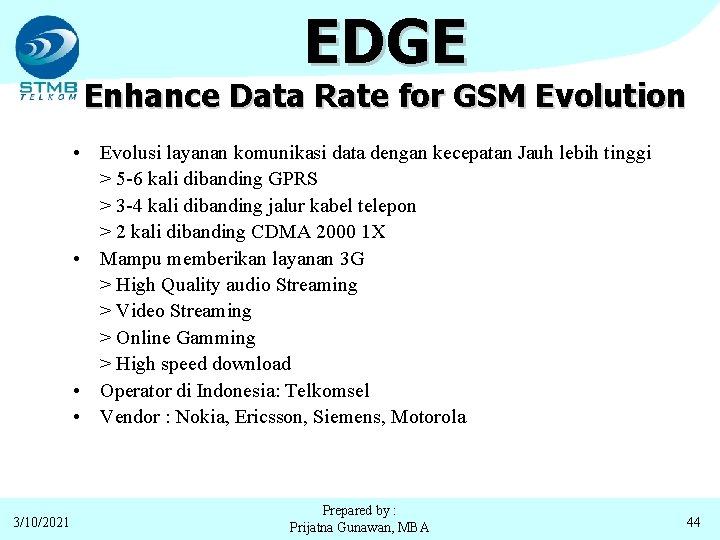 STMB TELKOM

EDGE

Enhance Data Rate for GSM Evolution

• Evolusi layanan komunikasi data dengan kecepatan Jauh lebih tinggi
> 5-6 kali dibanding GPRS
> 3-4 kali dibanding jalur kabel telepon
> 2 kali dibanding CDMA 2000 1X
• Mampu memberikan layanan 3G
> High Quality audio Streaming
> Video Streaming
> Online Gamming
> High speed download
• Operator di Indonesia: Telkomsel
• Vendor : Nokia, Ericsson, Siemens, Motorola

3/10/2021

Prepared by :
Prijatna Gunawan, MBA

44